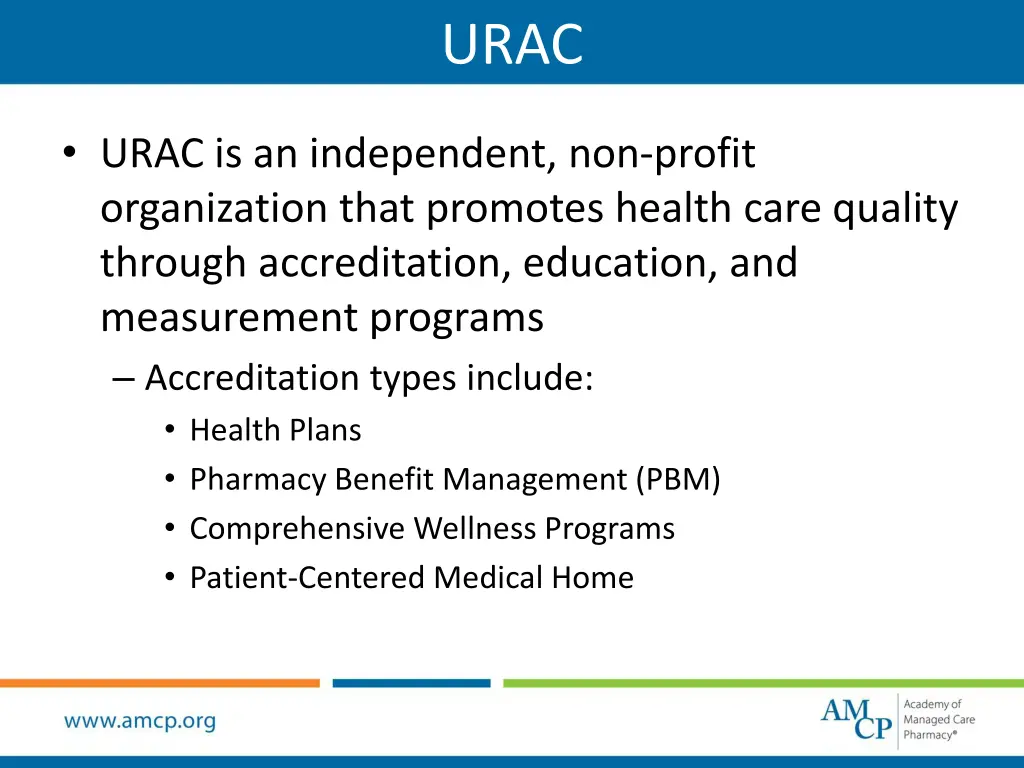 URAC

• URAC is an independent, non-profit organization that promotes health care quality through accreditation, education, and measurement programs

– Accreditation types include:

• Health Plans
• Pharmacy Benefit Management (PBM)
• Comprehensive Wellness Programs
• Patient-Centered Medical Home

www.amcp.org

AMCP Academy of Managed Care Pharmacy®